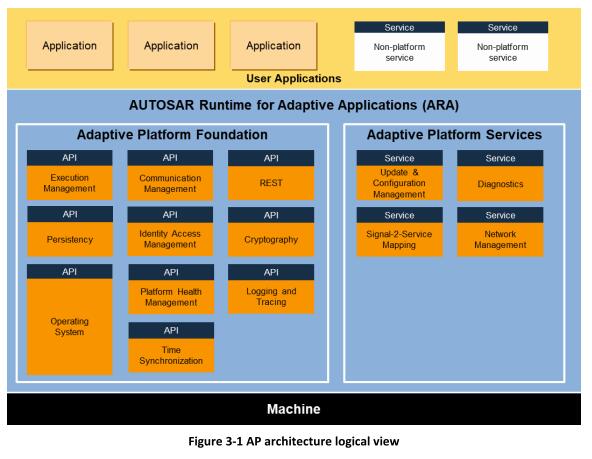 Application

Application

Application

Service
Non-platform service

Service
Non-platform service

User Applications

AUTOSAR Runtime for Adaptive Applications (ARA)

Adaptive Platform Foundation

API
Execution Management

API
Communication Management

API
REST

API
Persistency

API
Identity Access Management

API
Cryptography

API
Operating System

API
Platform Health Management

API
Logging and Tracing

API
Time Synchronization

Adaptive Platform Services

Service
Update & Configuration Management

Service
Diagnostics

Service
Signal-2-Service Mapping

Service
Network Management

Machine

Figure 3-1 AP architecture logical view